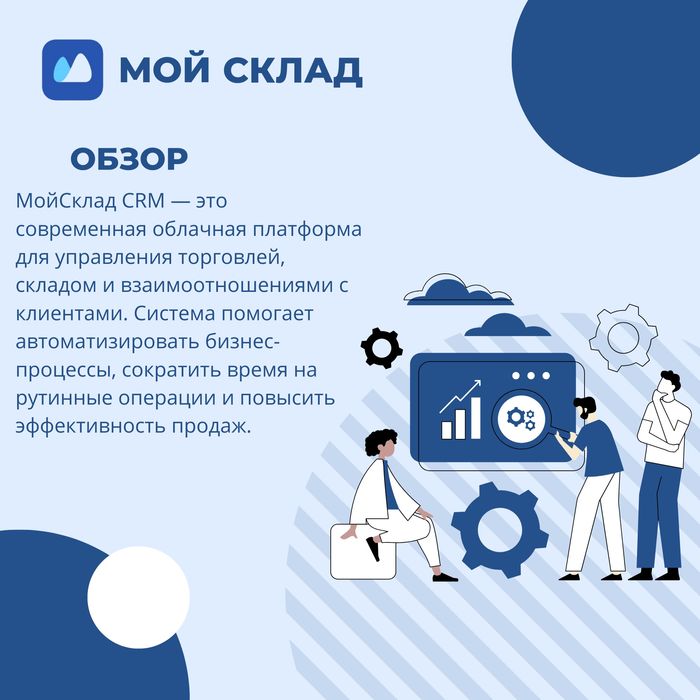 МОЙ СКЛАД

ОБЗОР

МойСклад CRM — это современная облачная платформа для управления торговлей, складом и взаимоотношениями с клиентами. Система помогает автоматизировать бизнес-процессы, сократить время на рутинные операции и повысить эффективность продаж.